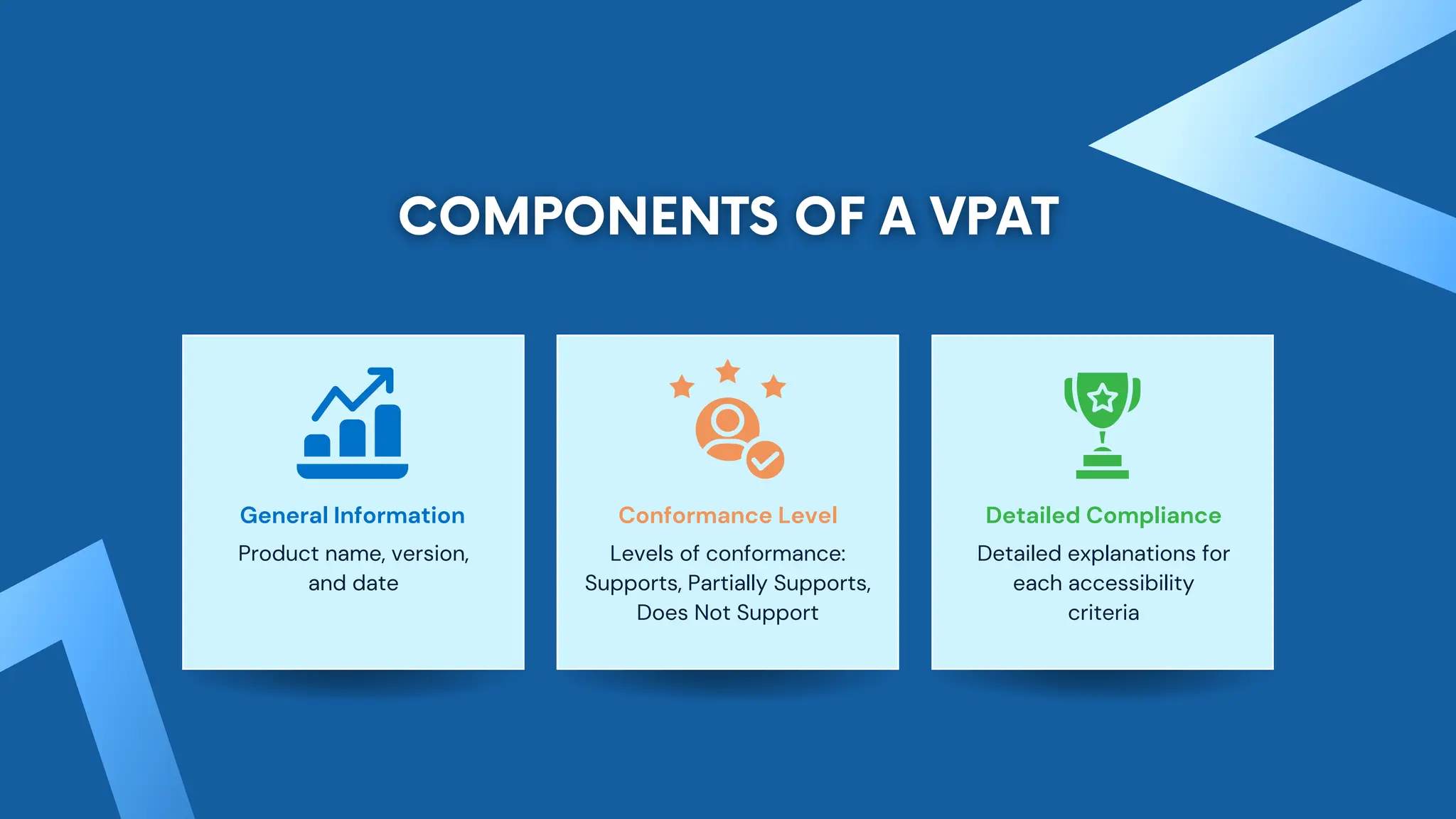 COMPONENTS OF A VPAT

General Information
Product name, version, and date

Conformance Level
Levels of conformance: Supports, Partially Supports, Does Not Support

Detailed Compliance
Detailed explanations for each accessibility criteria